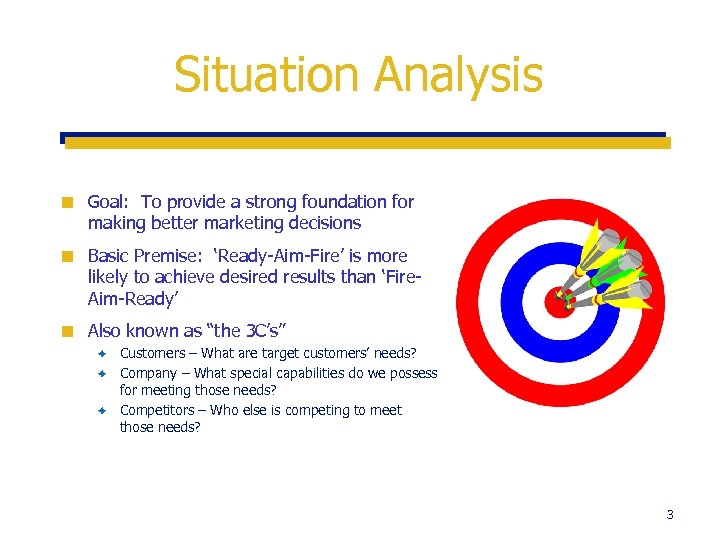 Situation Analysis

Goal: To provide a strong foundation for making better marketing decisions

Basic Premise: ‘Ready-Aim-Fire’ is more likely to achieve desired results than ‘Fire-Aim-Ready’

Also known as “the 3C’s”

Customers – What are target customers’ needs?

Company – What special capabilities do we possess for meeting those needs?

Competitors – Who else is competing to meet those needs?

3